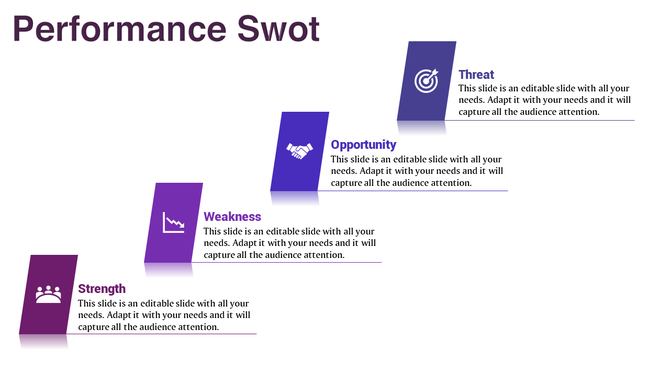 Performance Swot

Threat
This slide is an editable slide with all your needs. Adapt it with your needs and it will capture all the audience attention.

Opportunity
This slide is an editable slide with all your needs. Adapt it with your needs and it will capture all the audience attention.

Weakness
This slide is an editable slide with all your needs. Adapt it with your needs and it will capture all the audience attention.

Strength
This slide is an editable slide with all your needs. Adapt it with your needs and it will capture all the audience attention.